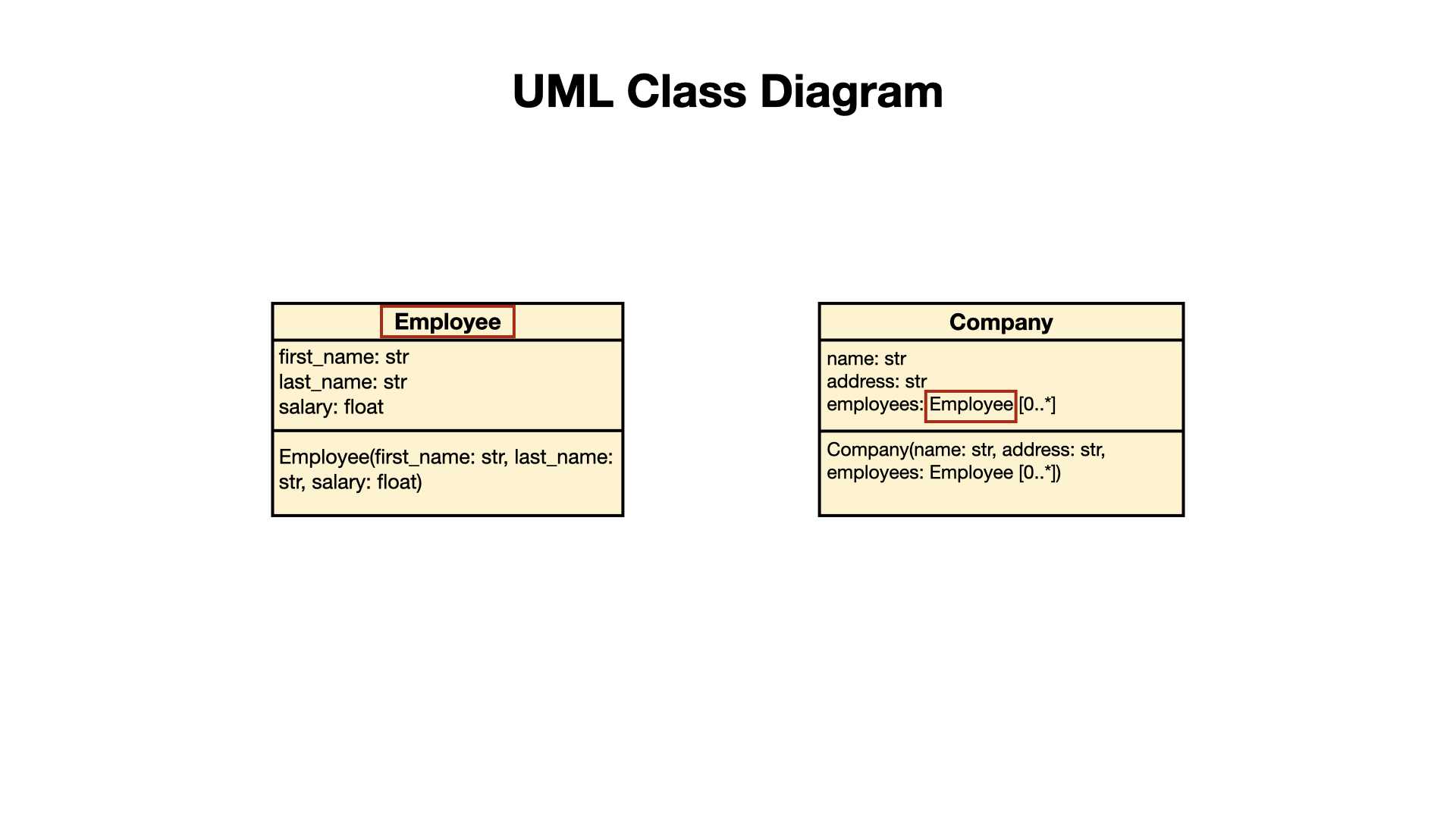 UML Class Diagram

Employee

first_name: str
last_name: str
salary: float

Employee(first_name: str, last_name: str, salary: float)

Company

name: str
address: str
employees: Employee [0..*]

Company(name: str, address: str, employees: Employee [0..*])